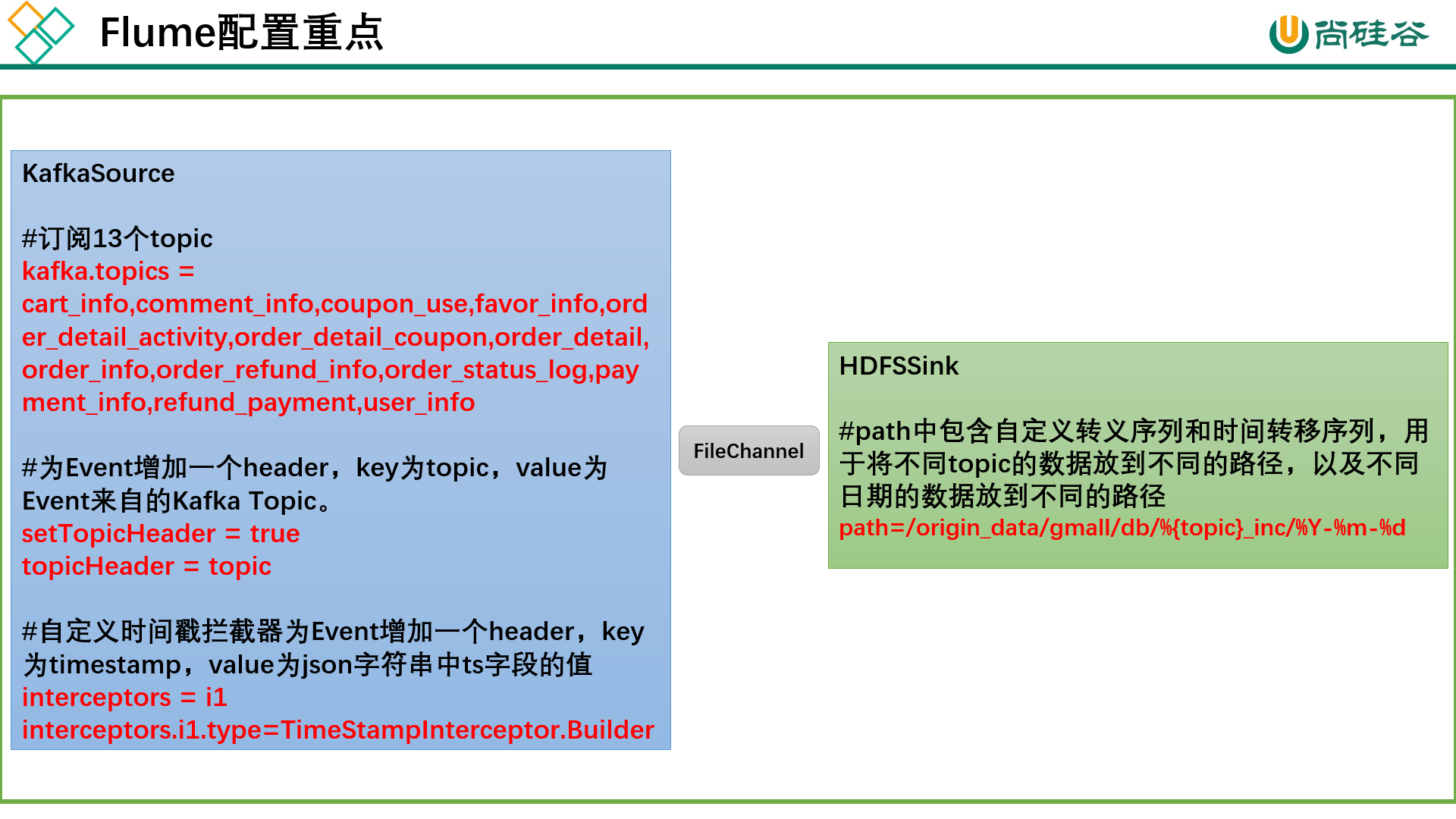 Flume配置重点

尚硅谷

KafkaSource

#订阅13个topic
kafka.topics = cart_info,comment_info,coupon_use,favor_info,order_detail_activity,order_detail_coupon,order_detail,order_info,order_refund_info,order_status_log,payment_info,refund_payment,user_info

#为Event增加一个header，key为topic，value为Event来自的Kafka Topic。
setTopicHeader = true
topicHeader = topic

#自定义时间戳拦截器为Event增加一个header，key为timestamp，value为json字符串中ts字段的值
interceptors = i1
interceptors.i1.type=TimeStampInterceptor.Builder

FileChannel

HDFSSink

#path中包含自定义转义序列和时间转移序列，用于将不同topic的数据放到不同的路径，以及不同日期的数据放到不同的路径
path=/origin_data/gmall/db/%{topic}_inc/%Y-%m-%d